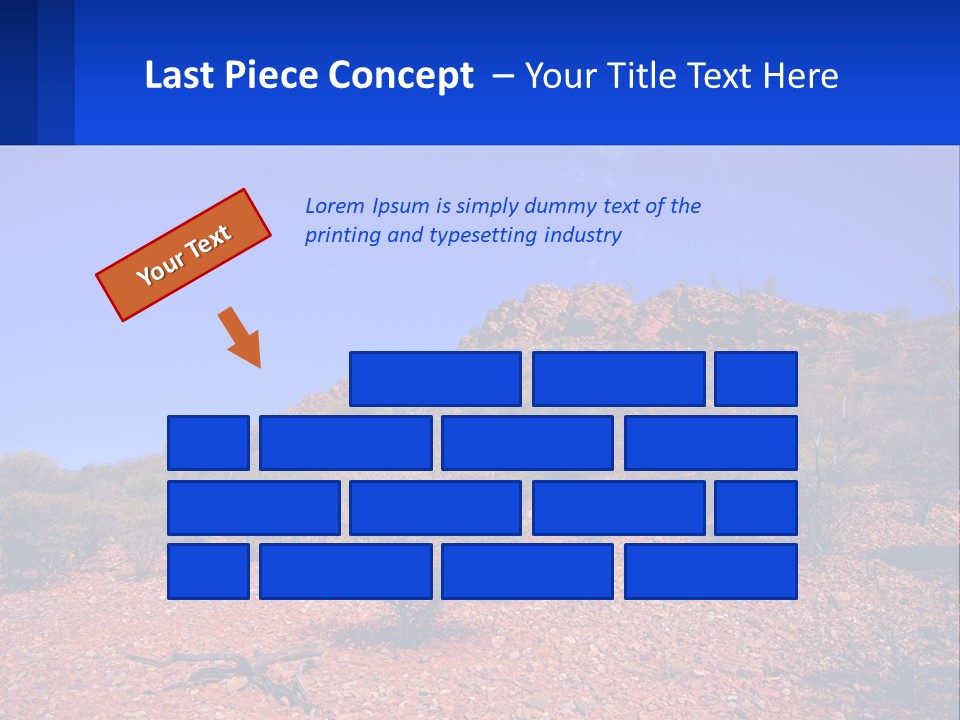 Last Piece Concept – Your Title Text Here

Your Text

Lorem Ipsum is simply dummy text of the printing and typesetting industry